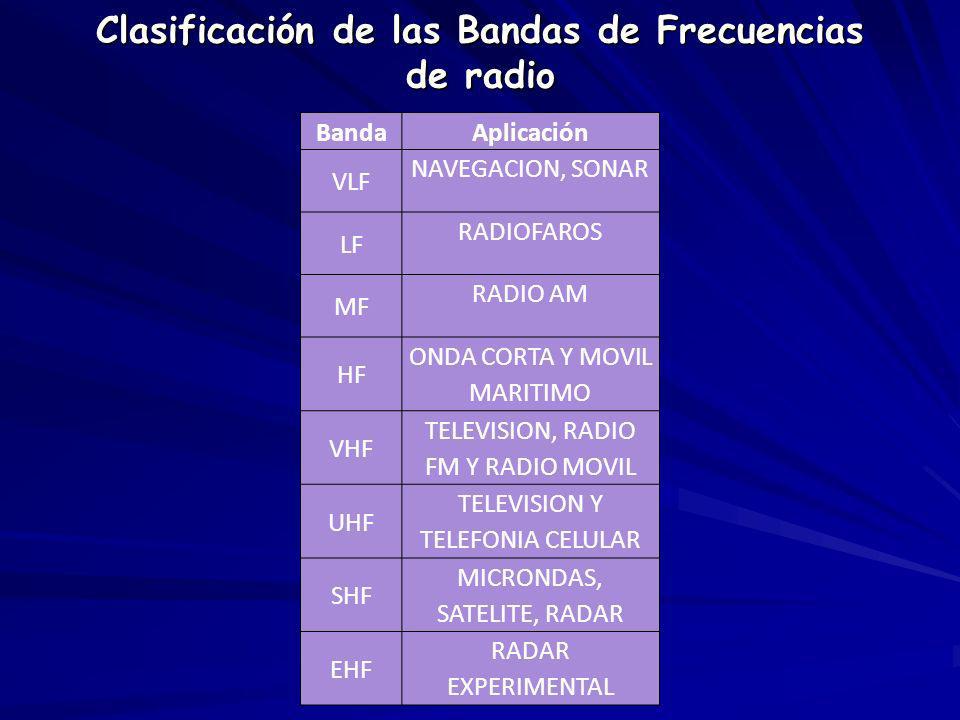 Clasificación de las Bandas de Frecuencias de radio

| Banda | Aplicación |
|---|---|
| VLF | NAVEGACION, SONAR |
| LF | RADIOFAROS |
| MF | RADIO AM |
| HF | ONDA CORTA Y MOVIL MARITIMO |
| VHF | TELEVISION, RADIO FM Y RADIO MOVIL |
| UHF | TELEVISION Y TELEFONIA CELULAR |
| SHF | MICRONDAS, SATELITE, RADAR |
| EHF | RADAR EXPERIMENTAL |